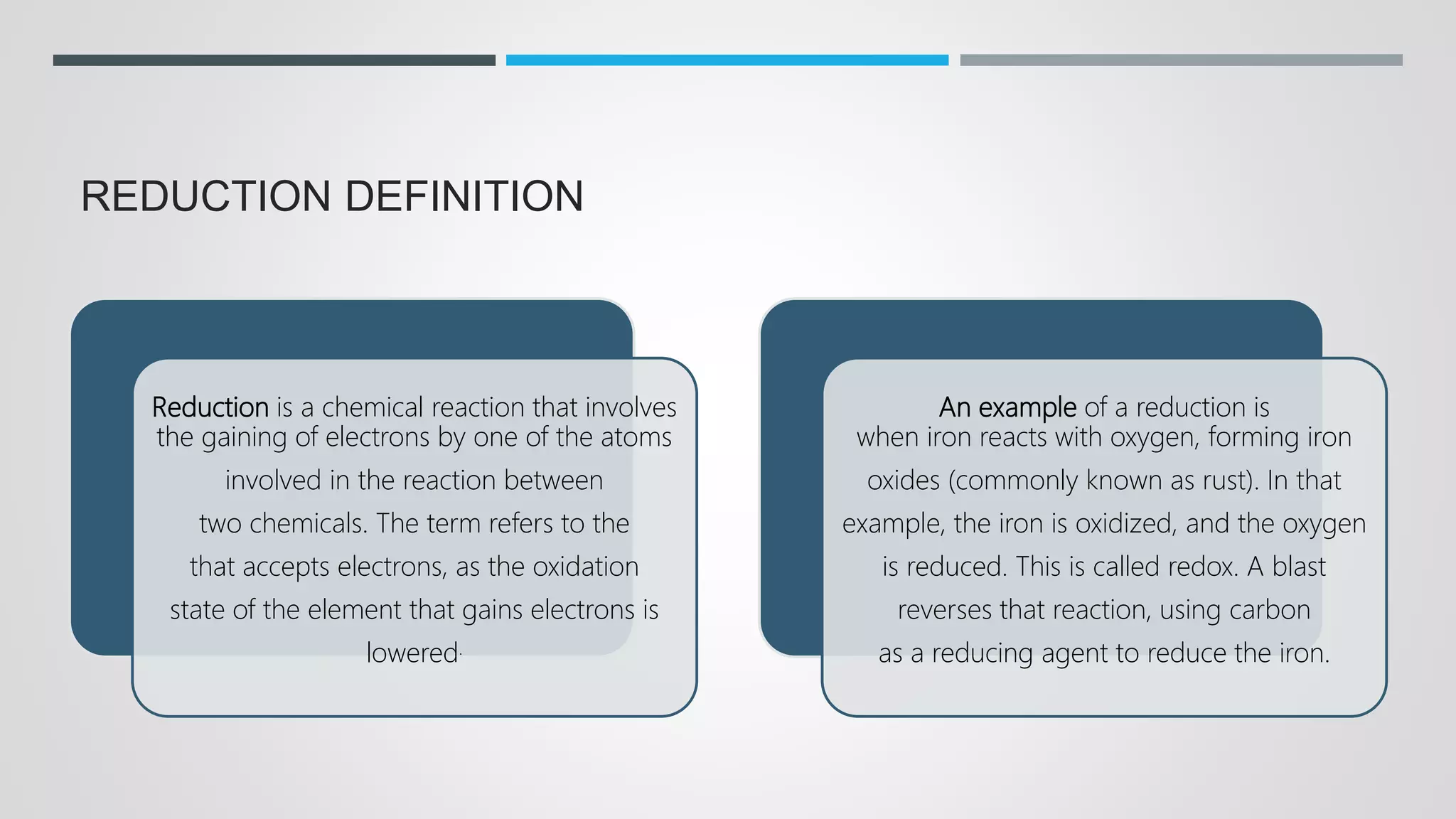 REDUCTION DEFINITION

Reduction is a chemical reaction that involves the gaining of electrons by one of the atoms involved in the reaction between two chemicals. The term refers to the that accepts electrons, as the oxidation state of the element that gains electrons is lowered.

An example of a reduction is when iron reacts with oxygen, forming iron oxides (commonly known as rust). In that example, the iron is oxidized, and the oxygen is reduced. This is called redox. A blast reverses that reaction, using carbon as a reducing agent to reduce the iron.